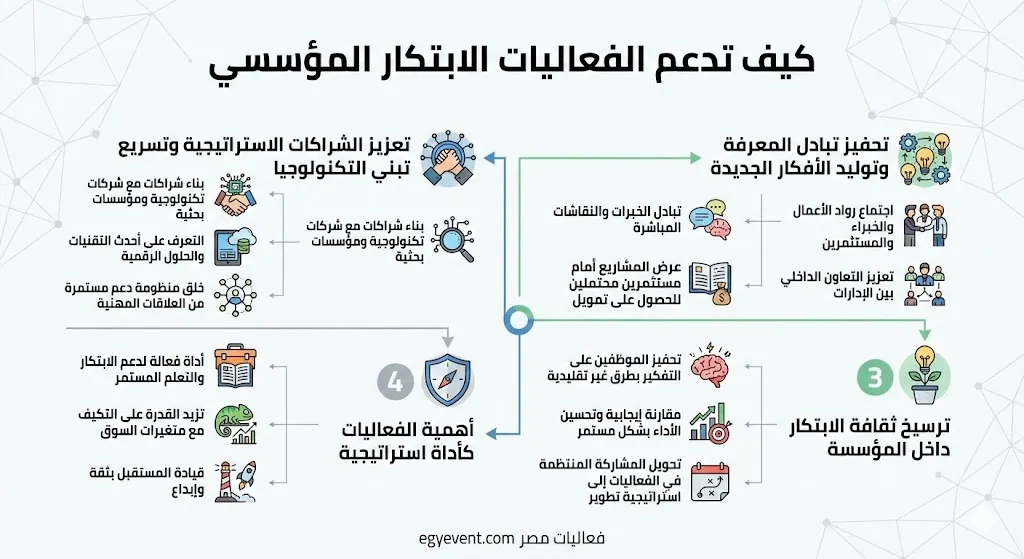 كيف تدعم الفعاليات الابتكار المؤسسي

تحفيز تبادل المعرفة وتوليد الأفكار الجديدة

اجتماع رواد الأعمال والخبراء والمستثمرين

تعزيز التعاون الداخلي بين الإدارات

تبادل الخبرات والنقاشات المباشرة

عرض المشاريع أمام مستثمرين محتملين للحصول على تمويل

تعزيز الشراكات الاستراتيجية وتسريع تبني التكنولوجيا

بناء شراكات مع شركات تكنولوجية ومؤسسات بحثية

بناء شراكات مع شركات تكنولوجية ومؤسسات بحثية

التعرف على أحدث التقنيات والحلول الرقمية

خلق منظومة دعم مستمرة من العلاقات المهنية

3

ترسيخ ثقافة الابتكار داخل المؤسسة

تحفيز الموظفين على التفكير بطرق غير تقليدية

مقارنة إيجابية وتحسين الأداء بشكل مستمر

تحويل المشاركة المنتظمة في الفعاليات إلى استراتيجية تطوير

4

أهمية الفعاليات كأداة استراتيجية

أداة فعالة لدعم الابتكار والتعلم المستمر

تزيد القدرة على التكيف مع متغيرات السوق

قيادة المستقبل بثقة وإبداع

فعاليات مصر egyevent.com